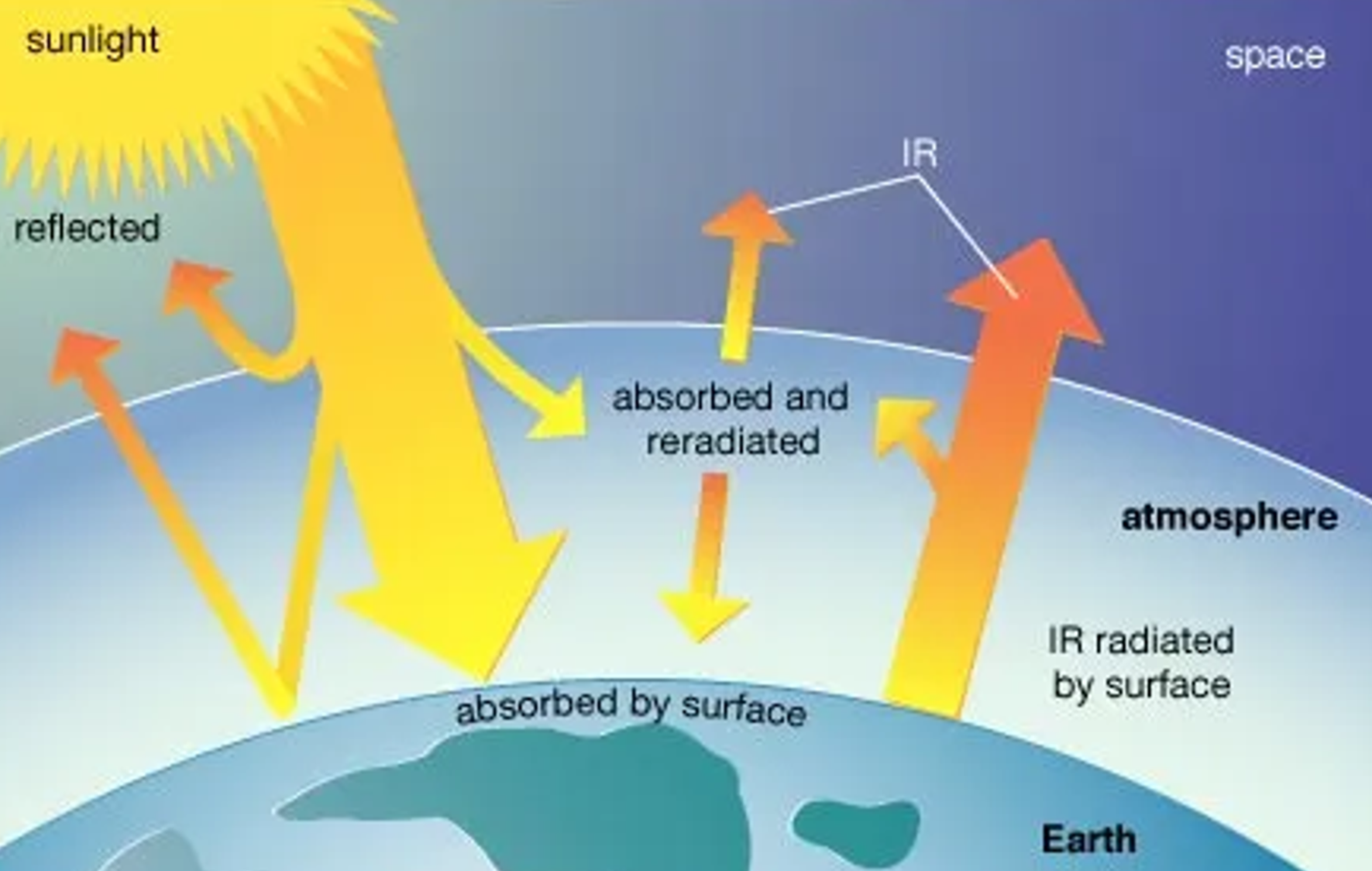 sunlight

space

IR

reflected

absorbed and reradiated

atmosphere

IR radiated by surface

absorbed by surface

Earth